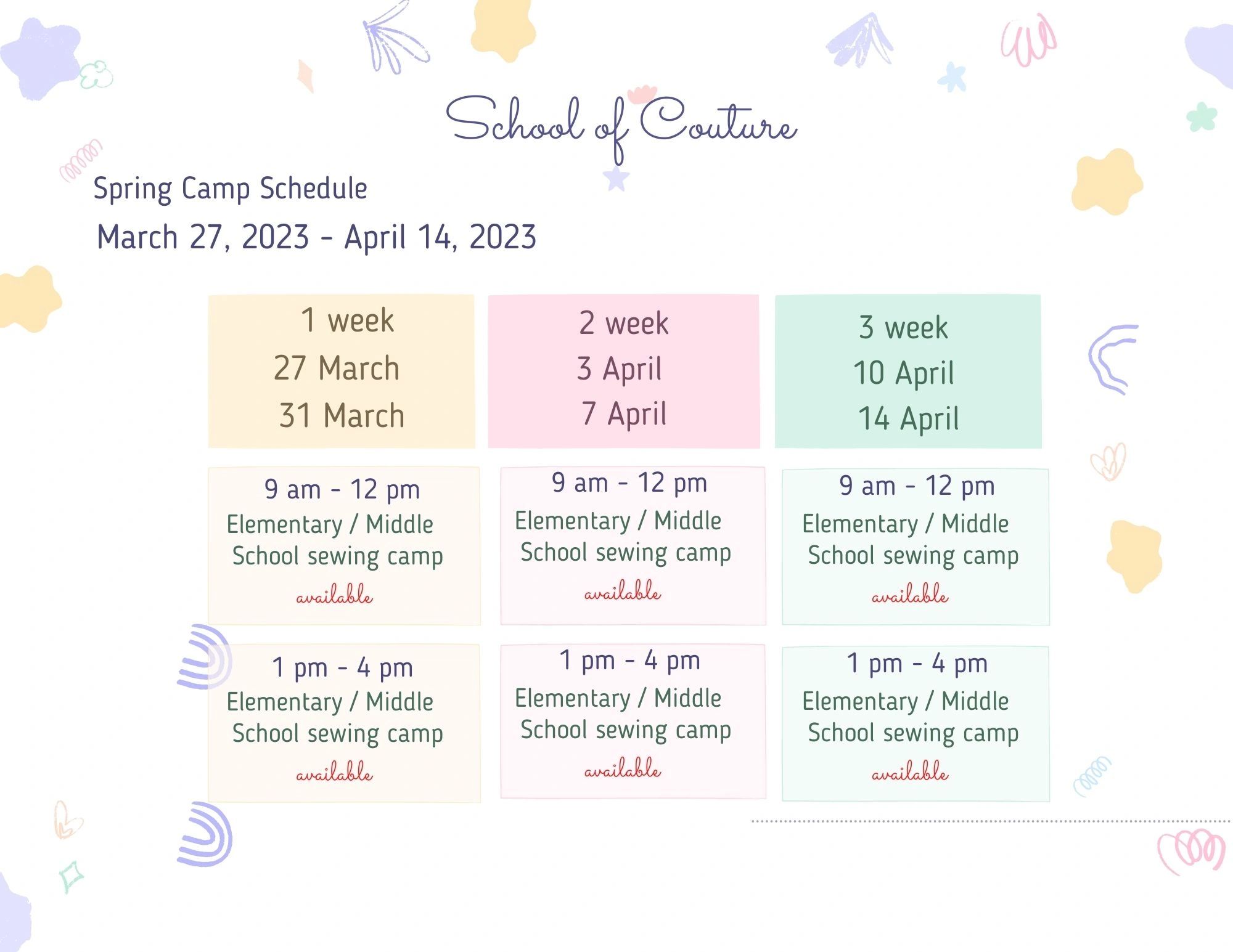 School of Couture

Spring Camp Schedule

March 27, 2023 - April 14, 2023

| 1 week 27 March 31 March | 2 week 3 April 7 April | 3 week 10 April 14 April |
|---|---|---|
| 9 am - 12 pm Elementary / Middle School sewing camp available | 9 am - 12 pm Elementary / Middle School sewing camp available | 9 am - 12 pm Elementary / Middle School sewing camp available |
| 1 pm - 4 pm Elementary / Middle School sewing camp available | 1 pm - 4 pm Elementary / Middle School sewing camp available | 1 pm - 4 pm Elementary / Middle School sewing camp available |